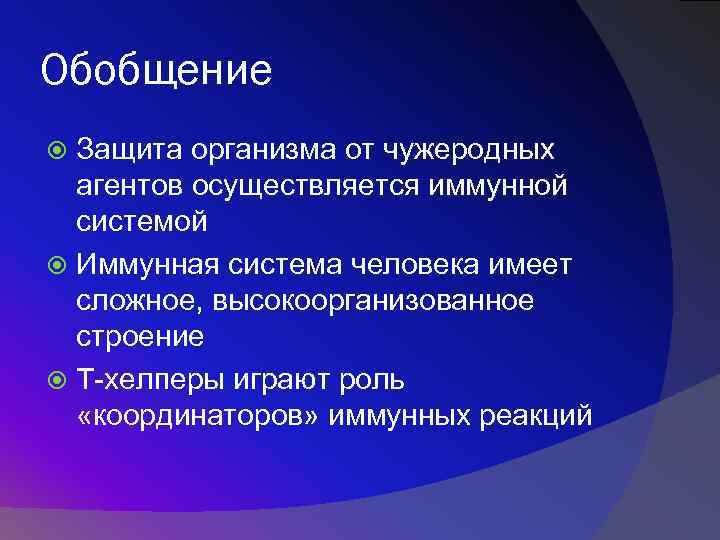 Обобщение

Защита организма от чужеродных агентов осуществляется иммунной системой

Иммунная система человека имеет сложное, высокоорганизованное строение

Т-хелперы играют роль «координаторов» иммунных реакций